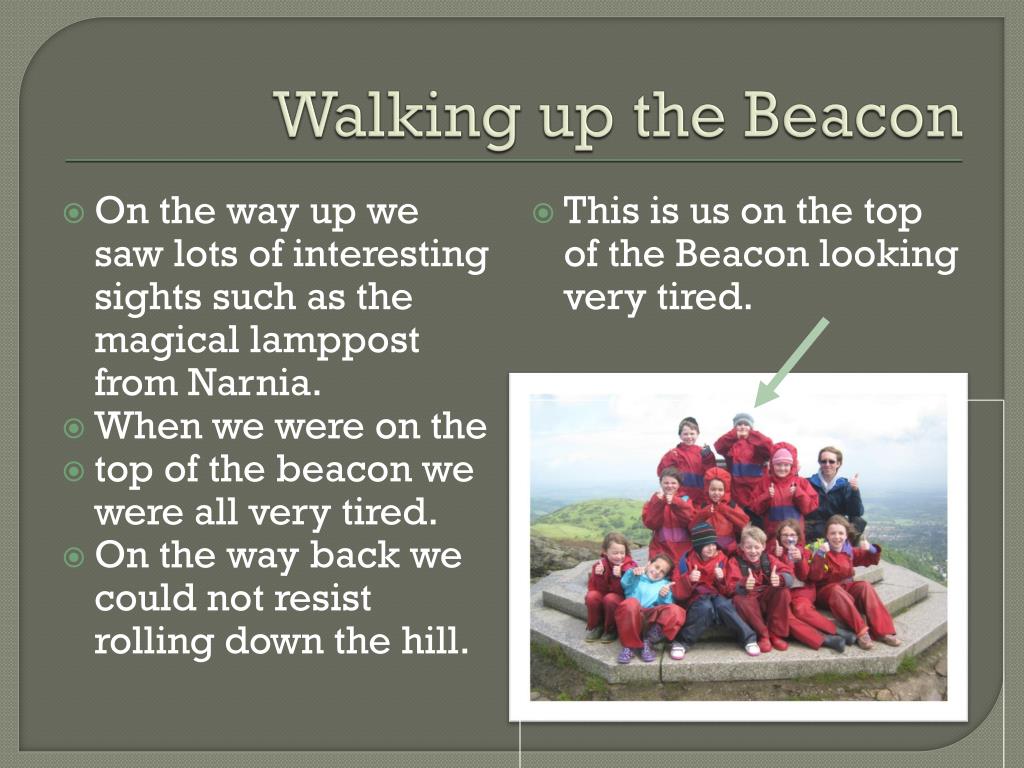 Walking up the Beacon

On the way up we saw lots of interesting sights such as the magical lamppost from Narnia.

When we were on the

top of the beacon we were all very tired.

On the way back we could not resist rolling down the hill.

This is us on the top of the Beacon looking very tired.